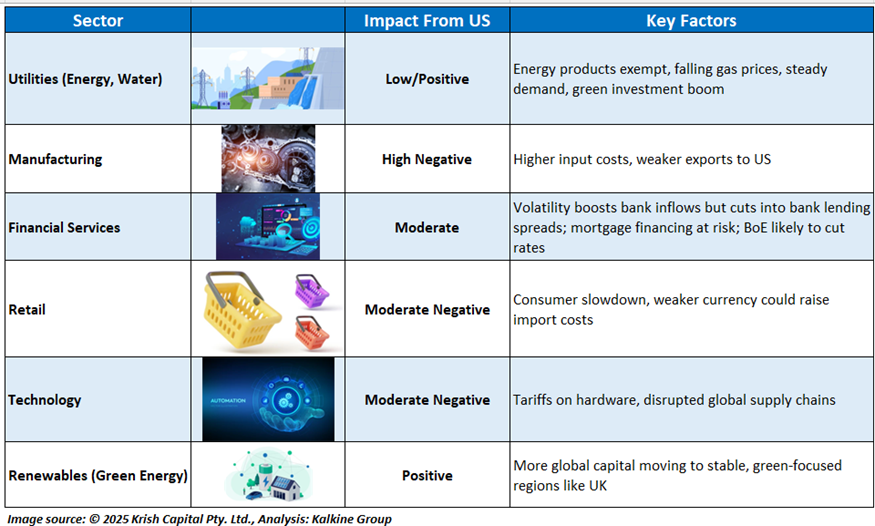 | Sector | | Impact From US | Key Factors |
|---|---|---|---|
| Utilities (Energy, Water) | | Low/Positive | Energy products exempt, falling gas prices, steady demand, green investment boom |
| Manufacturing | | High Negative | Higher input costs, weaker exports to US |
| Financial Services | | Moderate | Volatility boosts bank inflows but cuts into bank lending spreads; mortgage financing at risk; BoE likely to cut rates |
| Retail | | Moderate Negative | Consumer slowdown, weaker currency could raise import costs |
| Technology | AUTOMATION | Moderate Negative | Tariffs on hardware, disrupted global supply chains |
| Renewables (Green Energy) | | Positive | More global capital moving to stable, green-focused regions like UK |

Image source: © 2025 Krish Capital Pty. Ltd., Analysis: Kalkine Group